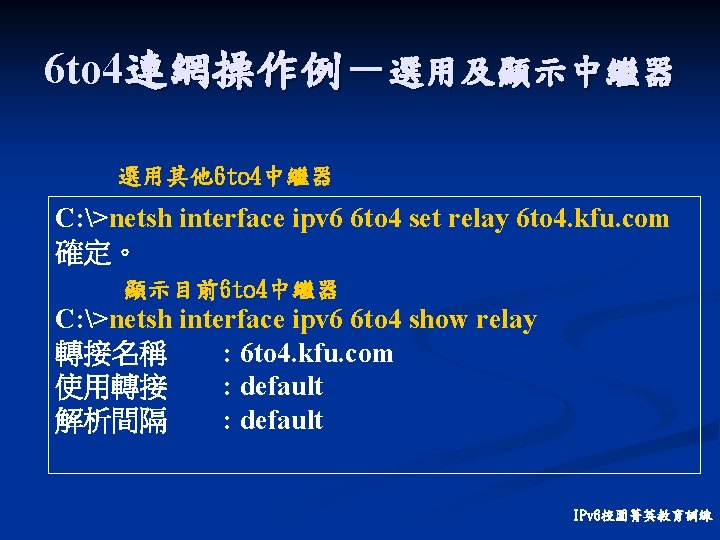 6to4連網操作例－選用及顯示中繼器

選用其他6to4中繼器

C:\>netsh interface ipv6 6to4 set relay 6to4.kfu.com
確定。

顯示目前6to4中繼器

C:\>netsh interface ipv6 6to4 show relay
轉接名稱 : 6to4.kfu.com
使用轉接 : default
解析間隔 : default

IPv6校園菁英教育訓練